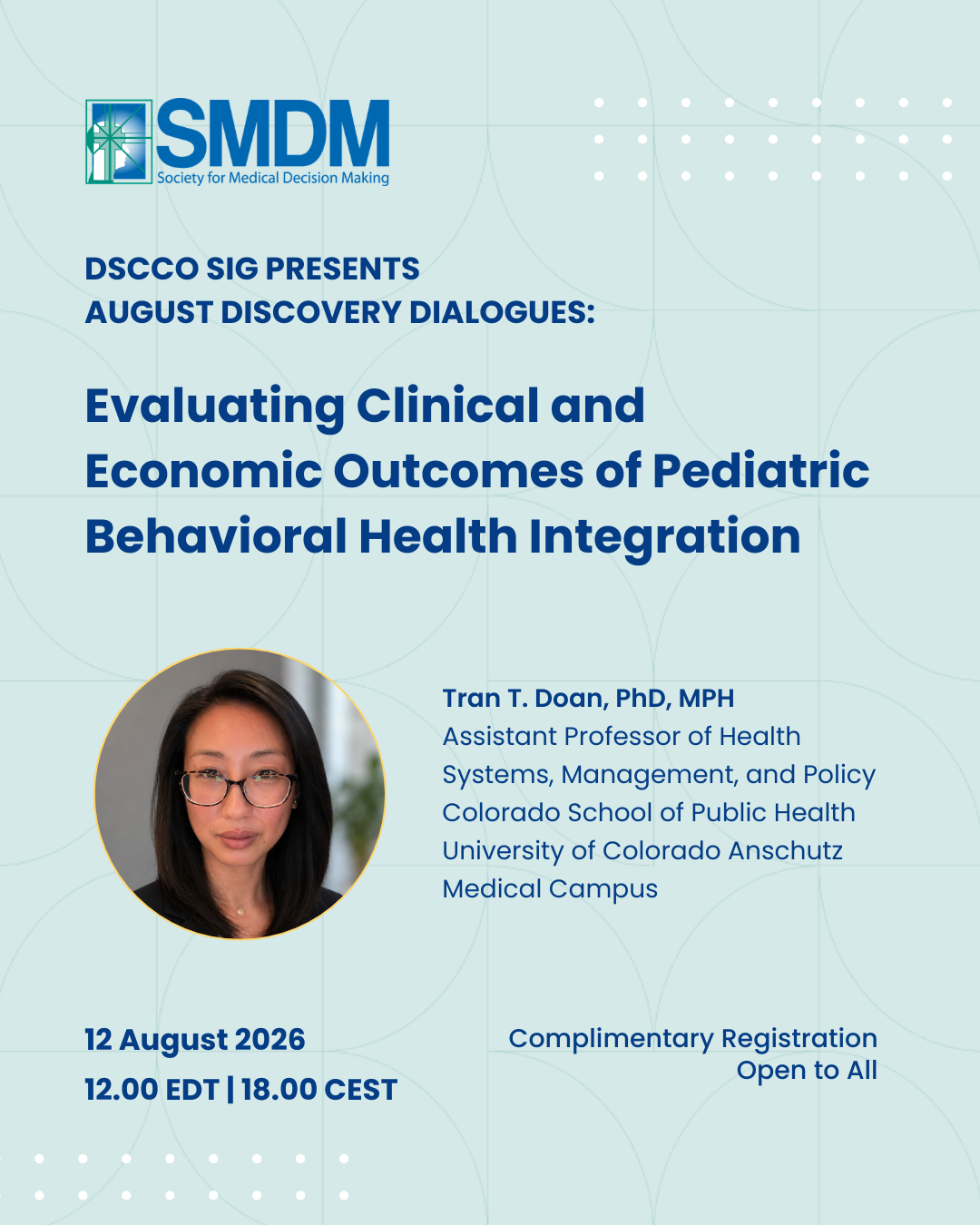 SMDM
Society for Medical Decision Making

DSCCO SIG PRESENTS
AUGUST DISCOVERY DIALOGUES:

Evaluating Clinical and Economic Outcomes of Pediatric Behavioral Health Integration

Tran T. Doan, PhD, MPH
Assistant Professor of Health Systems, Management, and Policy
Colorado School of Public Health
University of Colorado Anschutz Medical Campus

12 August 2026
12.00 EDT | 18.00 CEST

Complimentary Registration
Open to All